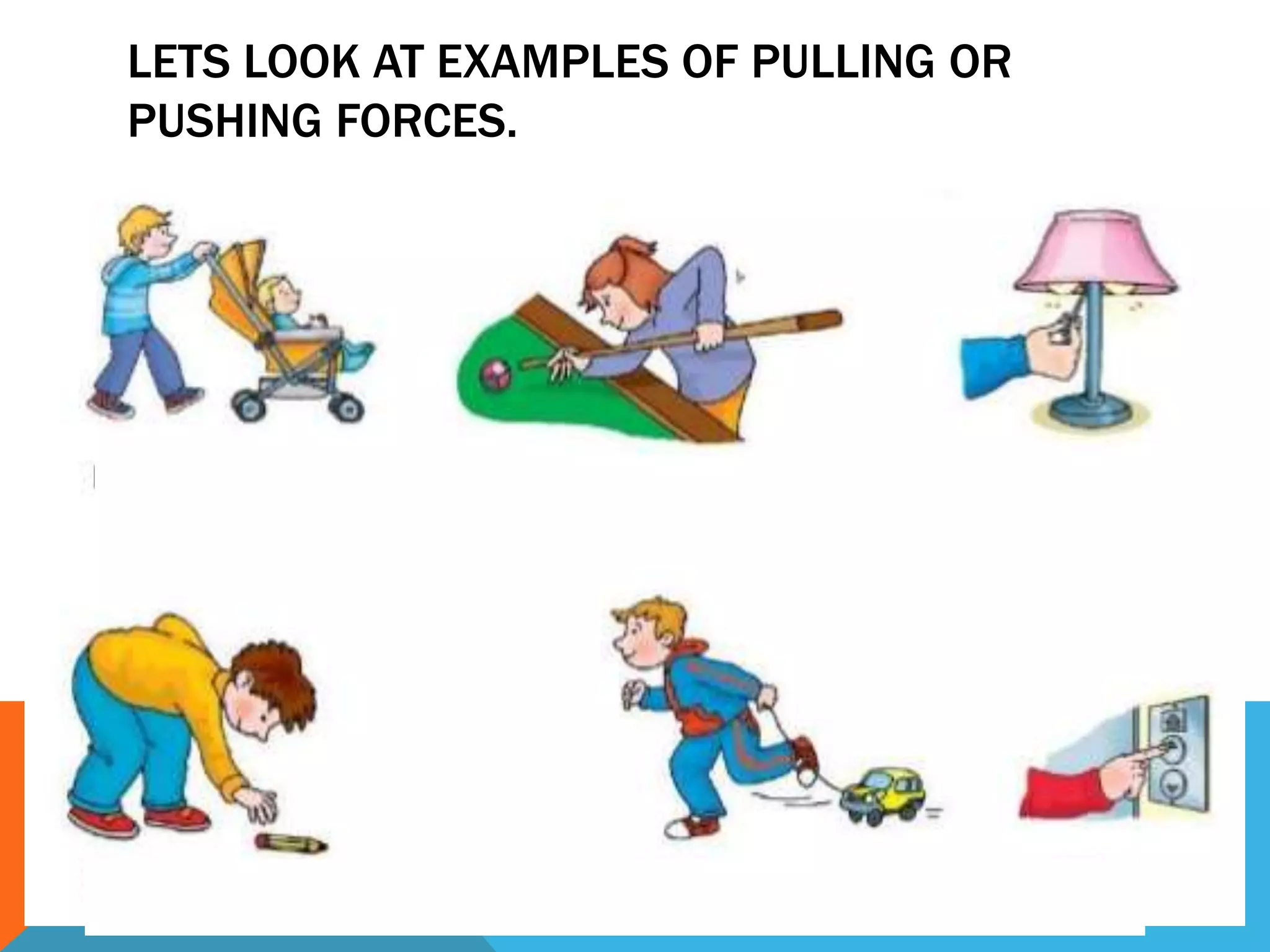 LETS LOOK AT EXAMPLES OF PULLING OR PUSHING FORCES.